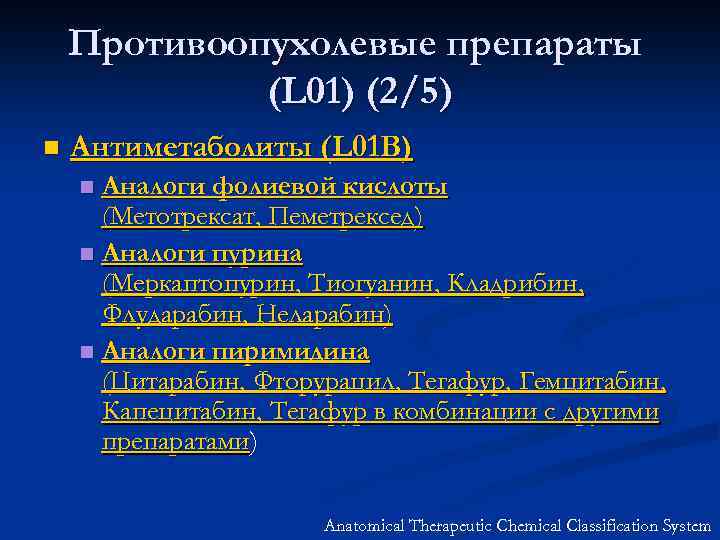 Противоопухолевые препараты (L01) (2/5)

Антиметаболиты (L01B)

Аналоги фолиевой кислоты (Метотрексат, Пеметрексед)

Аналоги пурина (Меркаптопурин, Тиогуанин, Кладрибин, Флударабин, Неларабин)

Аналоги пиримидина (Цитарабин, Фторурацил, Тегафур, Гемцитабин, Капецитабин, Тегафур в комбинации с другими препаратами)

Anatomical Therapeutic Chemical Classification System